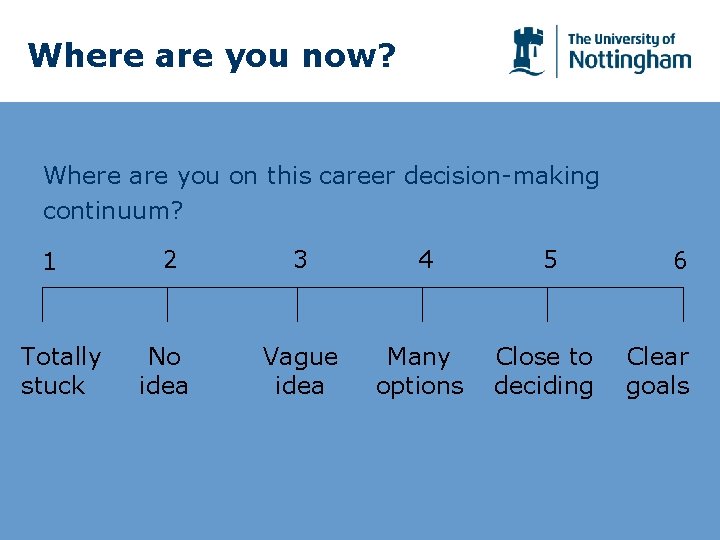 Where are you now?

The University of Nottingham

Where are you on this career decision-making continuum?

1 2 3 4 5 6

Totally stuck

No idea

Vague idea

Many options

Close to deciding

Clear goals